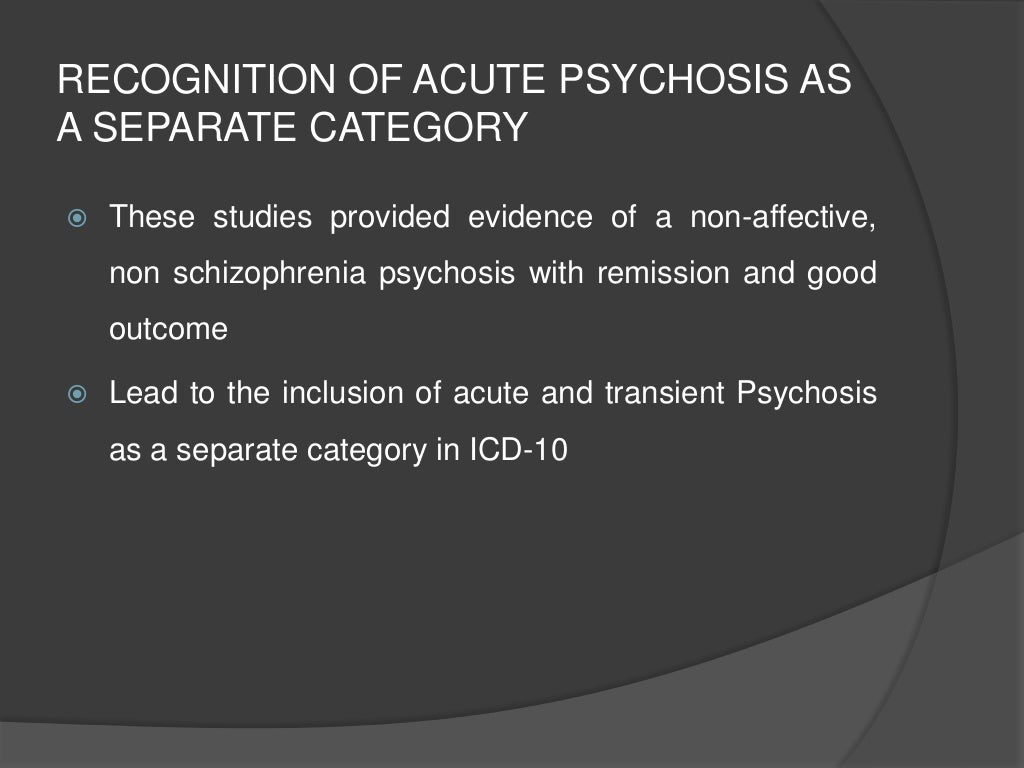 RECOGNITION OF ACUTE PSYCHOSIS AS A SEPARATE CATEGORY

These studies provided evidence of a non-affective, non schizophrenia psychosis with remission and good outcome

Lead to the inclusion of acute and transient Psychosis as a separate category in ICD-10